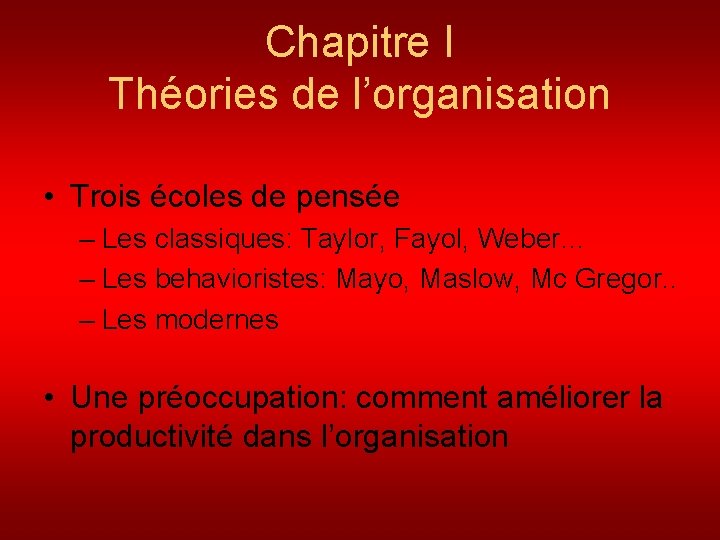 Chapitre I
Théories de l’organisation

• Trois écoles de pensée
– Les classiques: Taylor, Fayol, Weber...
– Les behavioristes: Mayo, Maslow, Mc Gregor..
– Les modernes

• Une préoccupation: comment améliorer la productivité dans l’organisation